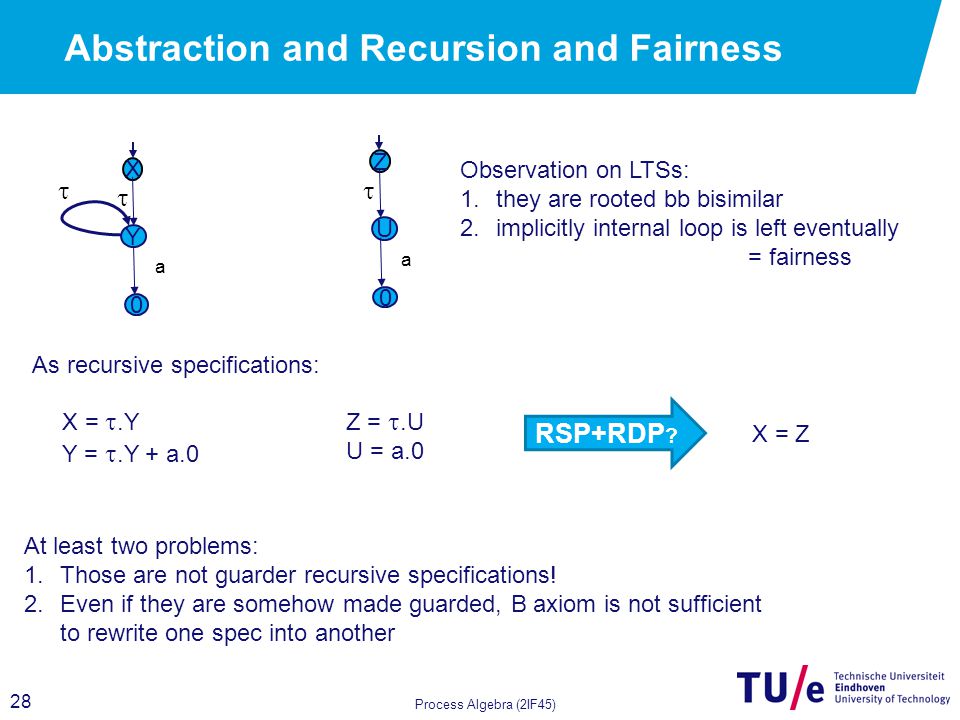 Abstraction and Recursion and Fairness

X
$\tau$
$\tau$
Y
a
0

Z
$\tau$
U
a
0

Observation on LTSs:
1. they are rooted bb bisimilar
2. implicitly internal loop is left eventually
= fairness

As recursive specifications:

X = $\tau$.Y
Y = $\tau$.Y + a.0

Z = $\tau$.U
U = a.0

RSP+RDP?

X = Z

At least two problems:
1. Those are not guarder recursive specifications!
2. Even if they are somehow made guarded, B axiom is not sufficient to rewrite one spec into another

28

Process Algebra (2IF45)

TU/e Technische Universiteit Eindhoven University of Technology